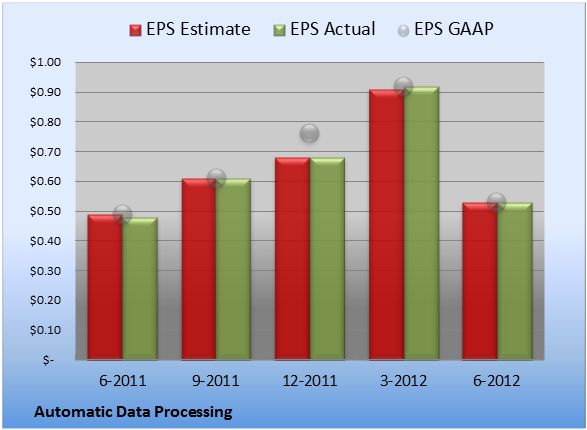 EPS Estimate EPS Actual EPS GAAP

$1.00
$0.90
$0.80
$0.70
$0.60
$0.50
$0.40
$0.30
$0.20
$0.10
$-

6-2011 9-2011 12-2011 3-2012 6-2012

Automatic Data Processing